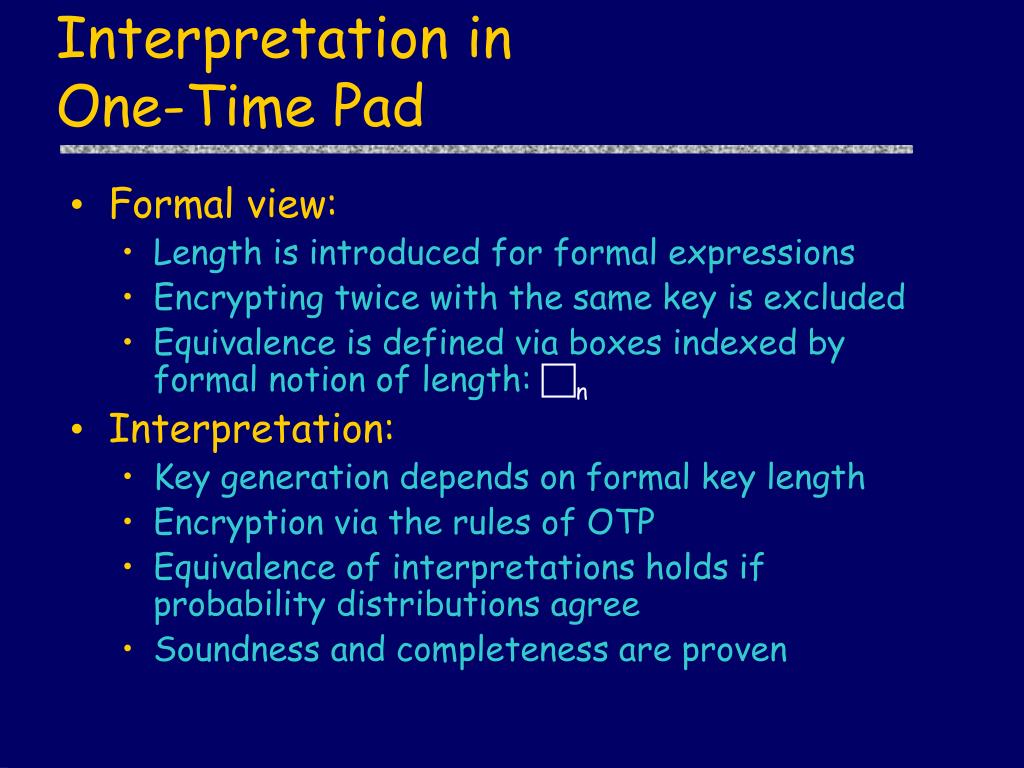 Interpretation in
One-Time Pad

• Formal view:
  • Length is introduced for formal expressions
  • Encrypting twice with the same key is excluded
  • Equivalence is defined via boxes indexed by formal notion of length: $\square_n$
• Interpretation:
  • Key generation depends on formal key length
  • Encryption via the rules of OTP
  • Equivalence of interpretations holds if probability distributions agree
  • Soundness and completeness are proven